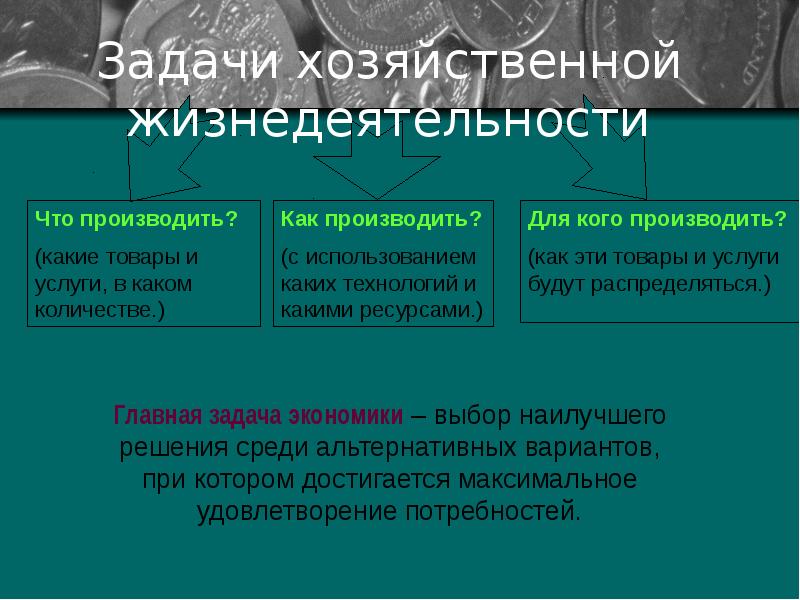 Задачи хозяйственной жизнедеятельности

Что производить?

(какие товары и услуги, в каком количестве.)

Как производить?

(с использованием каких технологий и какими ресурсами.)

Для кого производить?

(как эти товары и услуги будут распределяться.)

Главная задача экономики – выбор наилучшего решения среди альтернативных вариантов, при котором достигается максимальное удовлетворение потребностей.